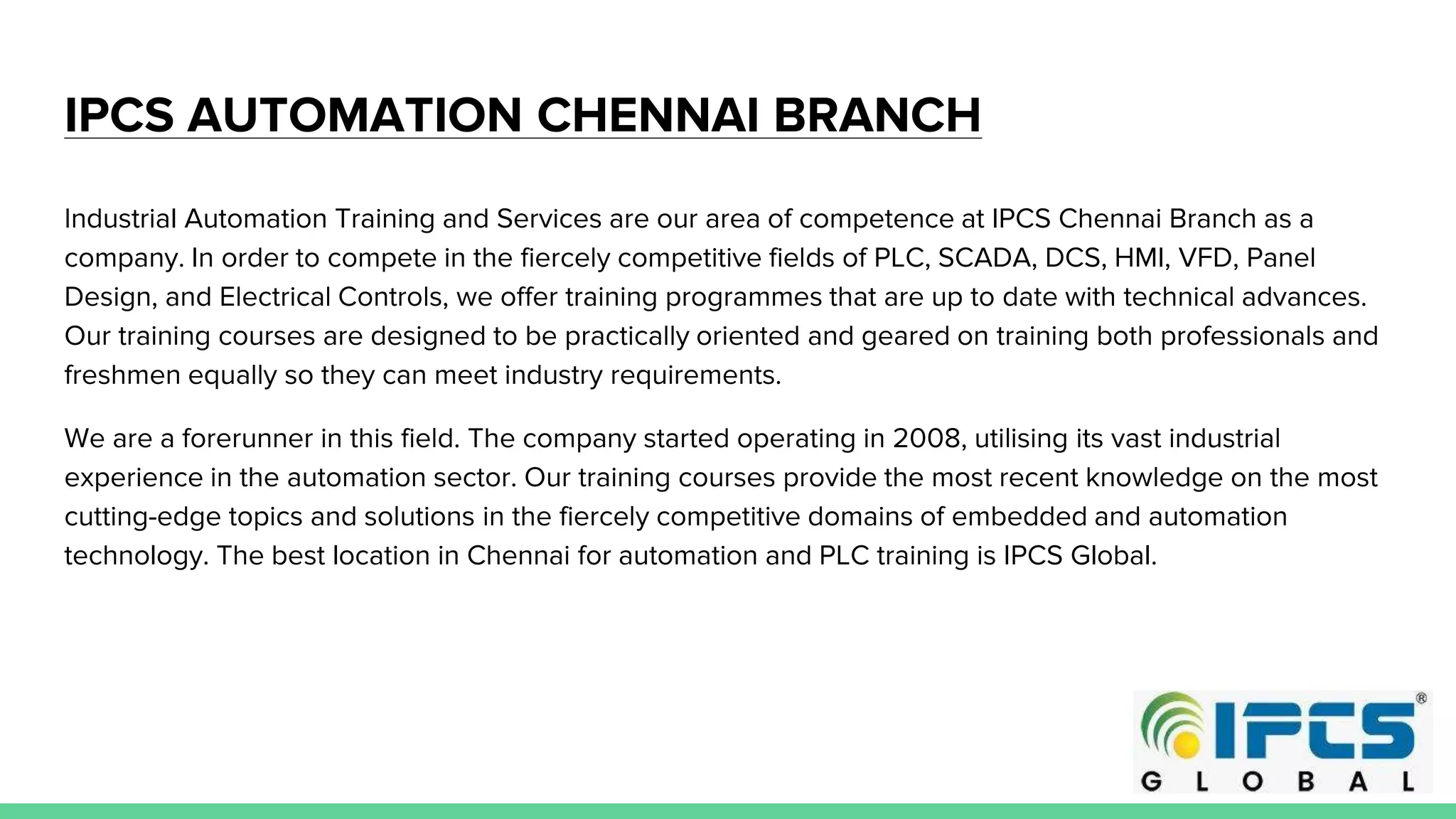 IPCS AUTOMATION CHENNAI BRANCH

Industrial Automation Training and Services are our area of competence at IPCS Chennai Branch as a company. In order to compete in the fiercely competitive fields of PLC, SCADA, DCS, HMI, VFD, Panel Design, and Electrical Controls, we offer training programmes that are up to date with technical advances. Our training courses are designed to be practically oriented and geared on training both professionals and freshmen equally so they can meet industry requirements.

We are a forerunner in this field. The company started operating in 2008, utilising its vast industrial experience in the automation sector. Our training courses provide the most recent knowledge on the most cutting-edge topics and solutions in the fiercely competitive domains of embedded and automation technology. The best location in Chennai for automation and PLC training is IPCS Global.

IPCS®
GLOBAL